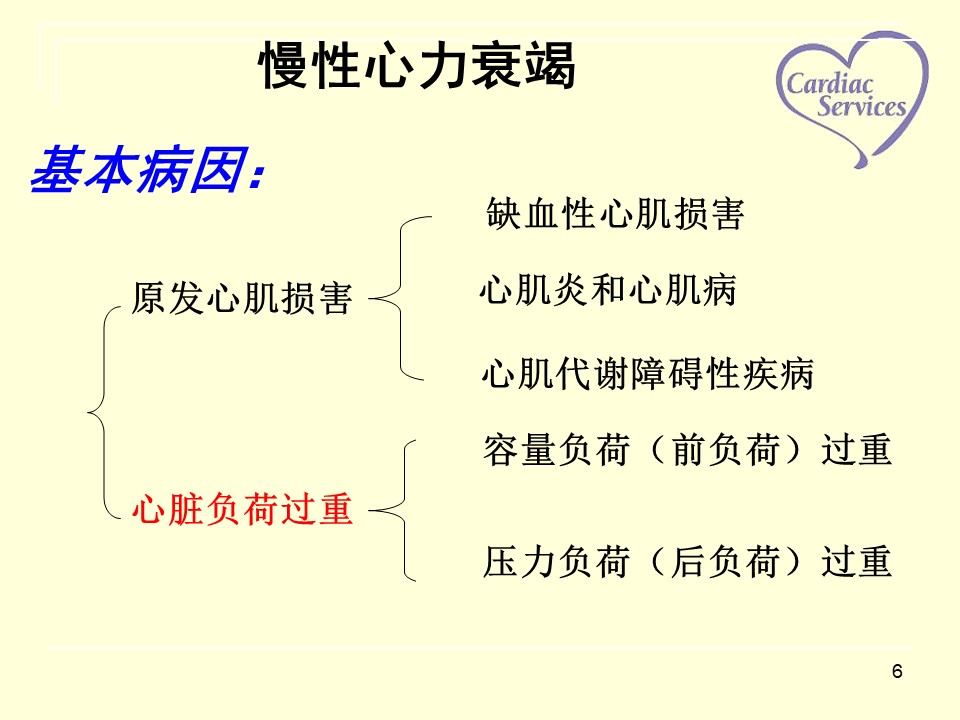 慢性心力衰竭

Cardiac Services

基本病因：

原发心肌损害

缺血性心肌损害

心肌炎和心肌病

心肌代谢障碍性疾病

心脏负荷过重

容量负荷（前负荷）过重

压力负荷（后负荷）过重

6